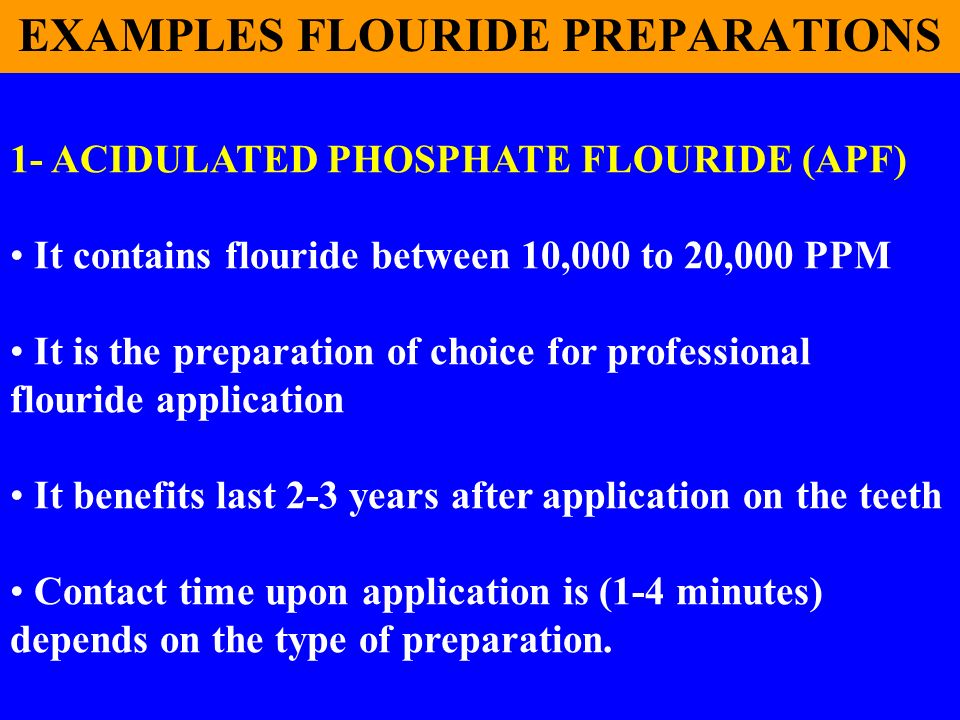 EXAMPLES FLOURIDE PREPARATIONS

1- ACIDULATED PHOSPHATE FLOURIDE (APF)

• It contains flouride between 10,000 to 20,000 PPM

• It is the preparation of choice for professional flouride application

• It benefits last 2-3 years after application on the teeth

• Contact time upon application is (1-4 minutes) depends on the type of preparation.